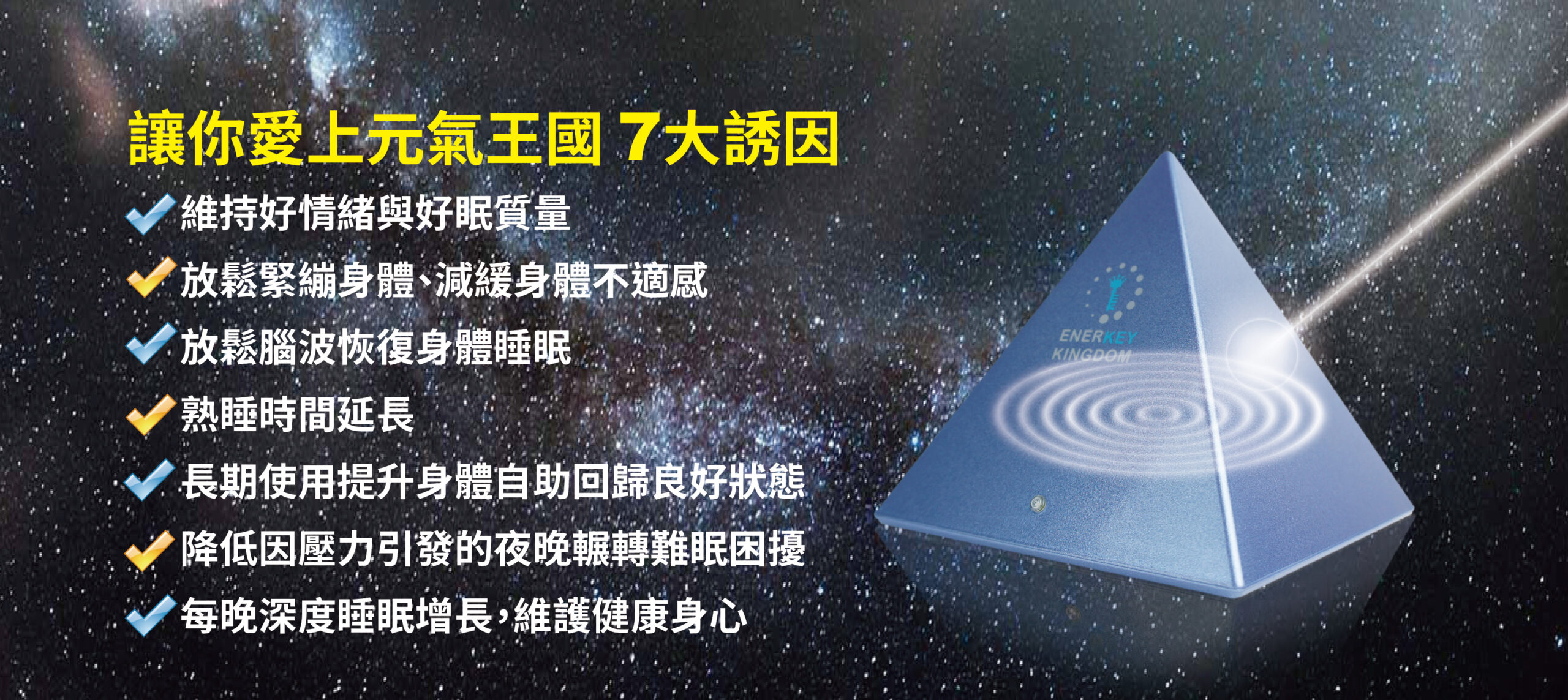 讓你愛上元氣王國 7大誘因

維持好情緒與好眠質量

放鬆緊繃身體、減緩身體不適感

放鬆腦波恢復身體睡眠

熟睡時間延長

長期使用提升身體自助回歸良好狀態

降低因壓力引發的夜晚輾轉難眠困擾

每晚深度睡眠增長，維護健康身心

ENERKEY
KINGDOM